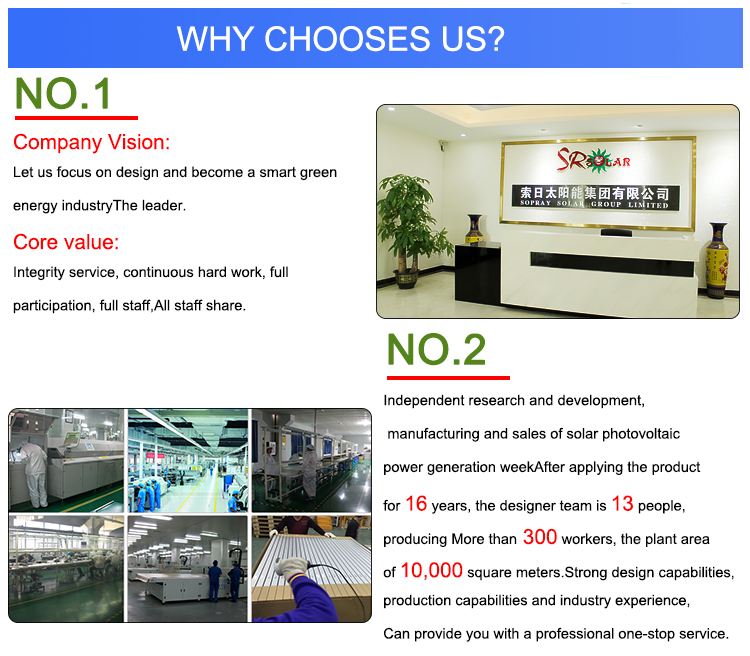 WHY CHOOSES US?

NO.1

Company Vision:

Let us focus on design and become a smart green energy industryThe leader.

Core value:

Integrity service, continuous hard work, full participation, full staff,All staff share.

SR SOLAR
索日太阳能集团有限公司
SOPRAY SOLAR GROUP LIMITED

NO.2

Independent research and development, manufacturing and sales of solar photovoltaic power generation weekAfter applying the product for 16 years, the designer team is 13 people, producing More than 300 workers, the plant area of 10,000 square meters.Strong design capabilities, production capabilities and industry experience, Can provide you with a professional one-stop service.